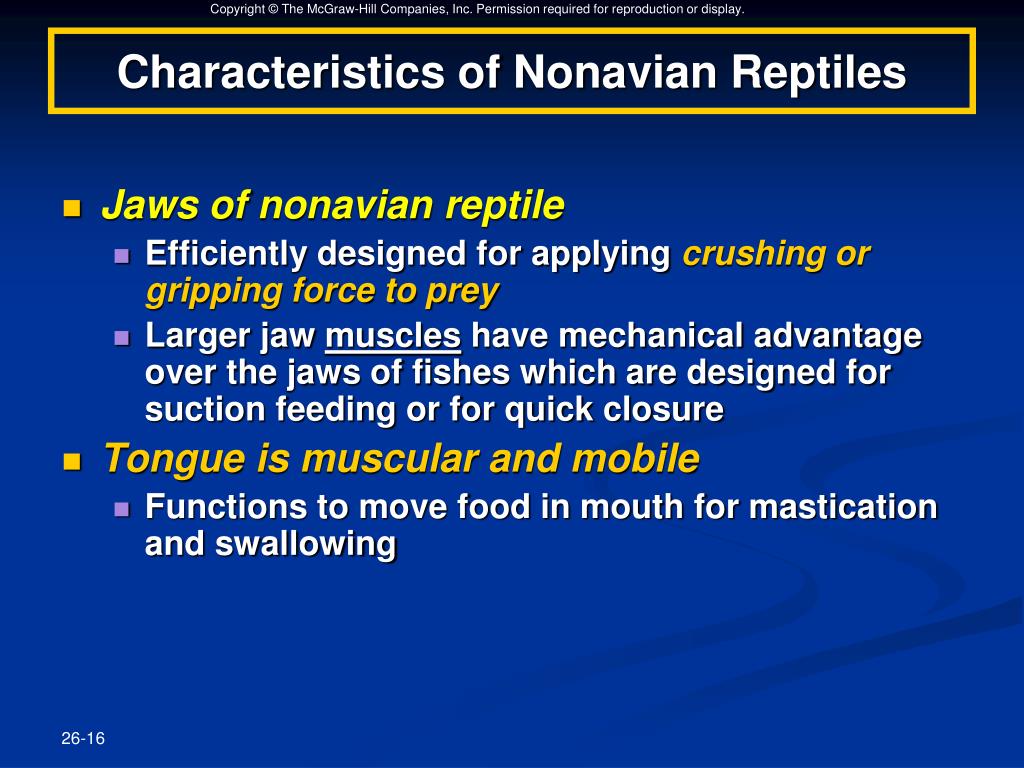 Copyright © The McGraw-Hill Companies, Inc. Permission required for reproduction or display.

Characteristics of Nonavian Reptiles

- Jaws of nonavian reptile
  - Efficiently designed for applying crushing or gripping force to prey
  - Larger jaw muscles have mechanical advantage over the jaws of fishes which are designed for suction feeding or for quick closure
- Tongue is muscular and mobile
  - Functions to move food in mouth for mastication and swallowing

26-16